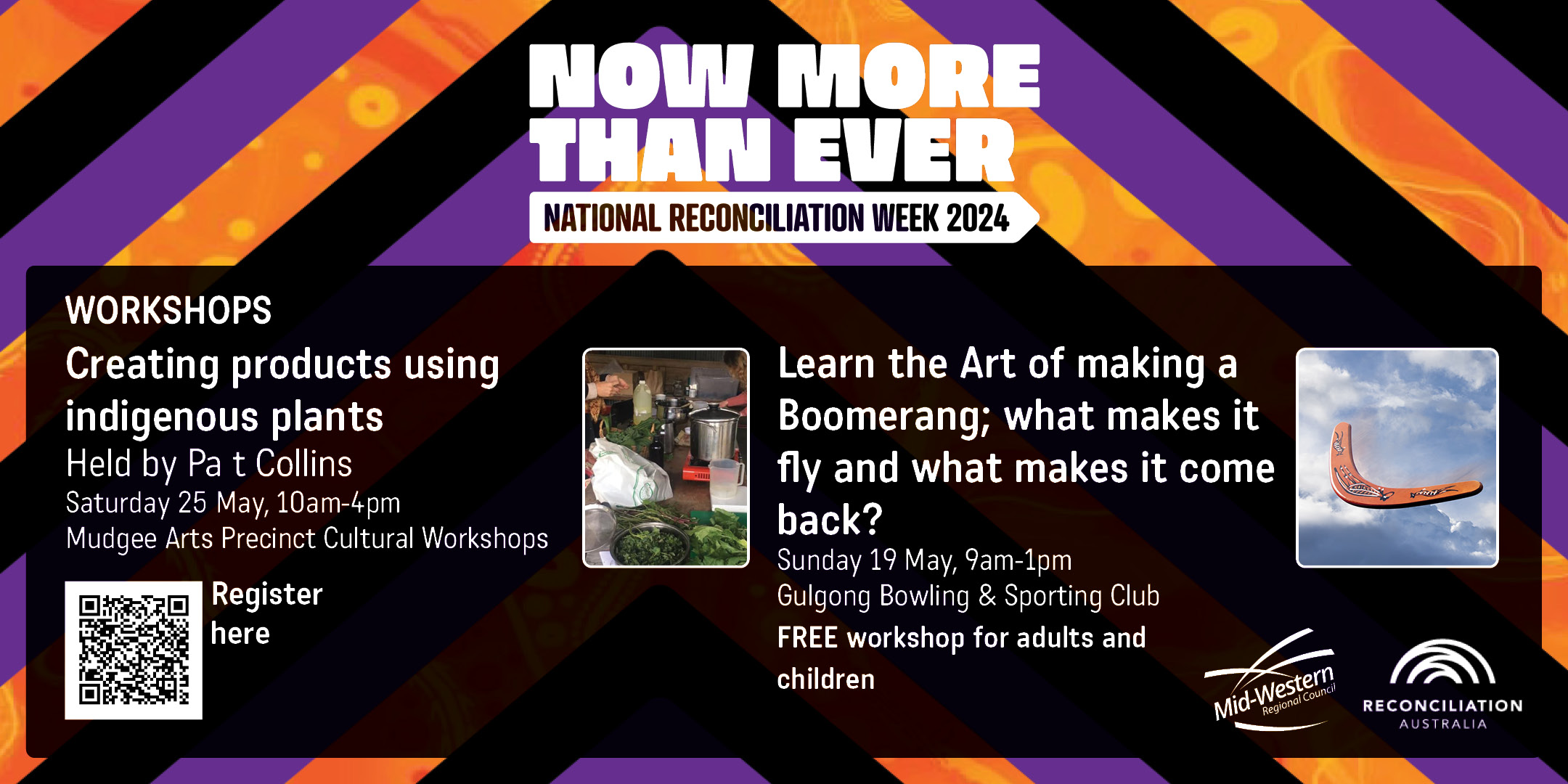 NOW MORE THAN EVER
NATIONAL RECONCILIATION WEEK 2024

WORKSHOPS
Creating products using indigenous plants
Held by Pa t Collins
Saturday 25 May, 10am-4pm
Mudgee Arts Precinct Cultural Workshops

Register here

Learn the Art of making a Boomerang; what makes it fly and what makes it come back?
Sunday 19 May, 9am-1pm
Gulgong Bowling & Sporting Club
FREE workshop for adults and children

Mid-Western Regional Council

RECONCILIATION AUSTRALIA